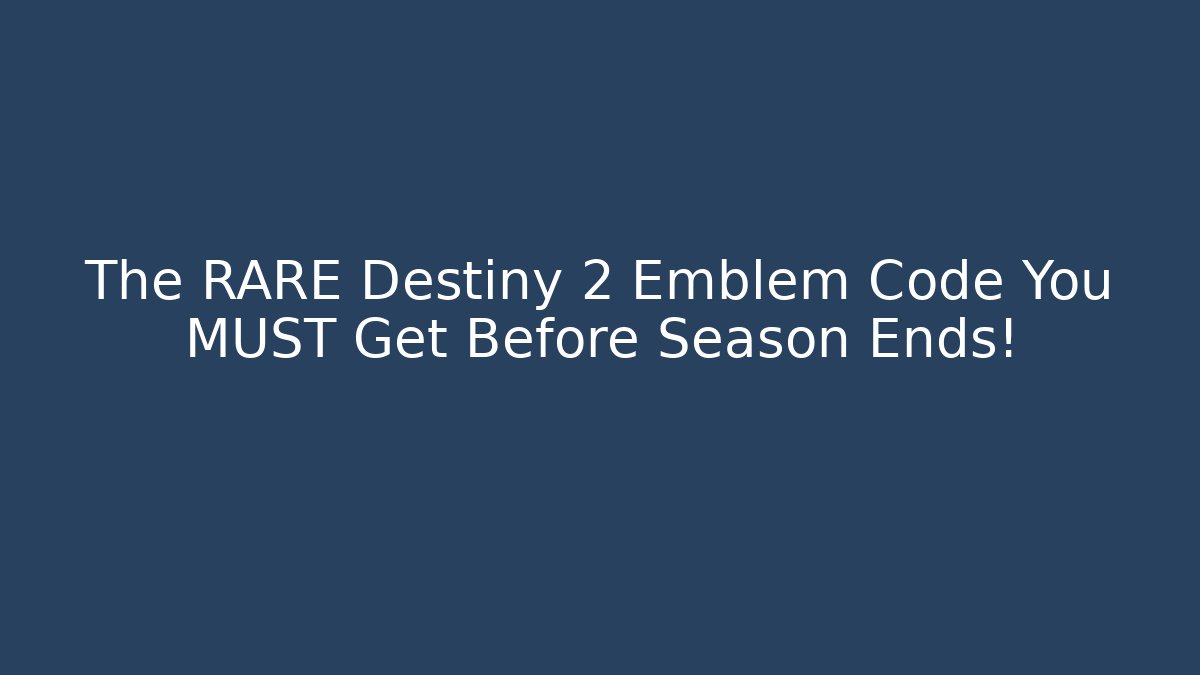 The RARE Destiny 2 Emblem Code You MUST Get Before Season Ends!